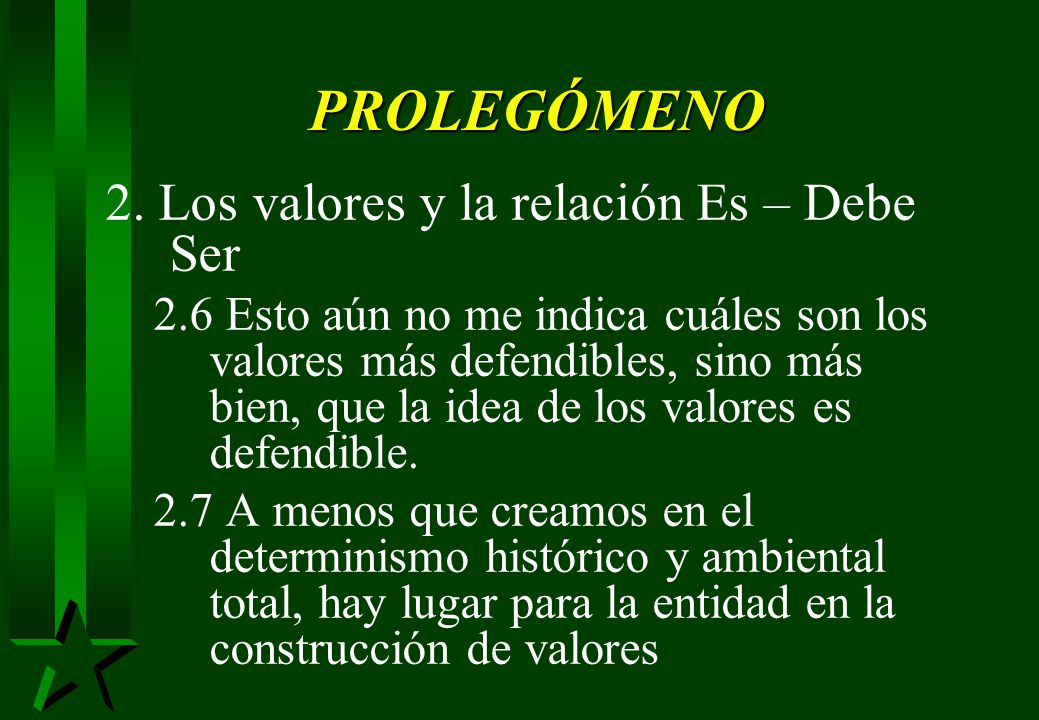 PROLEGÓMENO

2. Los valores y la relación Es – Debe Ser

2.6 Esto aún no me indica cuáles son los valores más defendibles, sino más bien, que la idea de los valores es defendible.

2.7 A menos que creamos en el determinismo histórico y ambiental total, hay lugar para la entidad en la construcción de valores